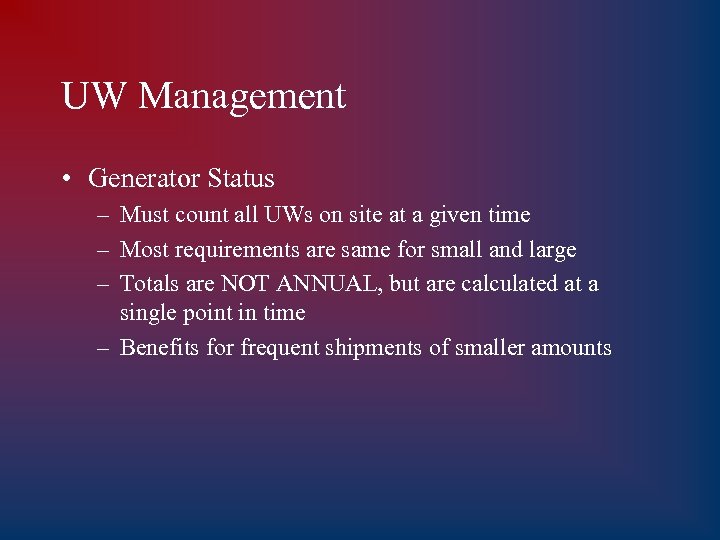 UW Management

• Generator Status
  – Must count all UWs on site at a given time
  – Most requirements are same for small and large
  – Totals are NOT ANNUAL, but are calculated at a single point in time
  – Benefits for frequent shipments of smaller amounts